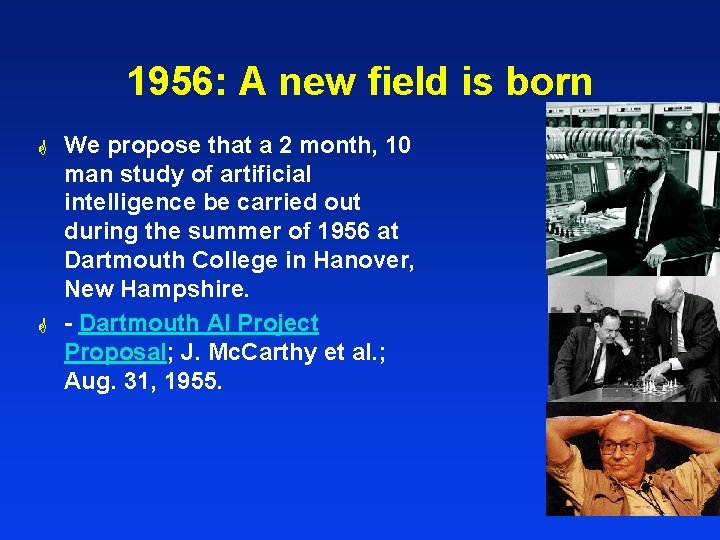 1956: A new field is born

We propose that a 2 month, 10 man study of artificial intelligence be carried out during the summer of 1956 at Dartmouth College in Hanover, New Hampshire.

- Dartmouth AI Project Proposal; J. McCarthy et al.; Aug. 31, 1955.